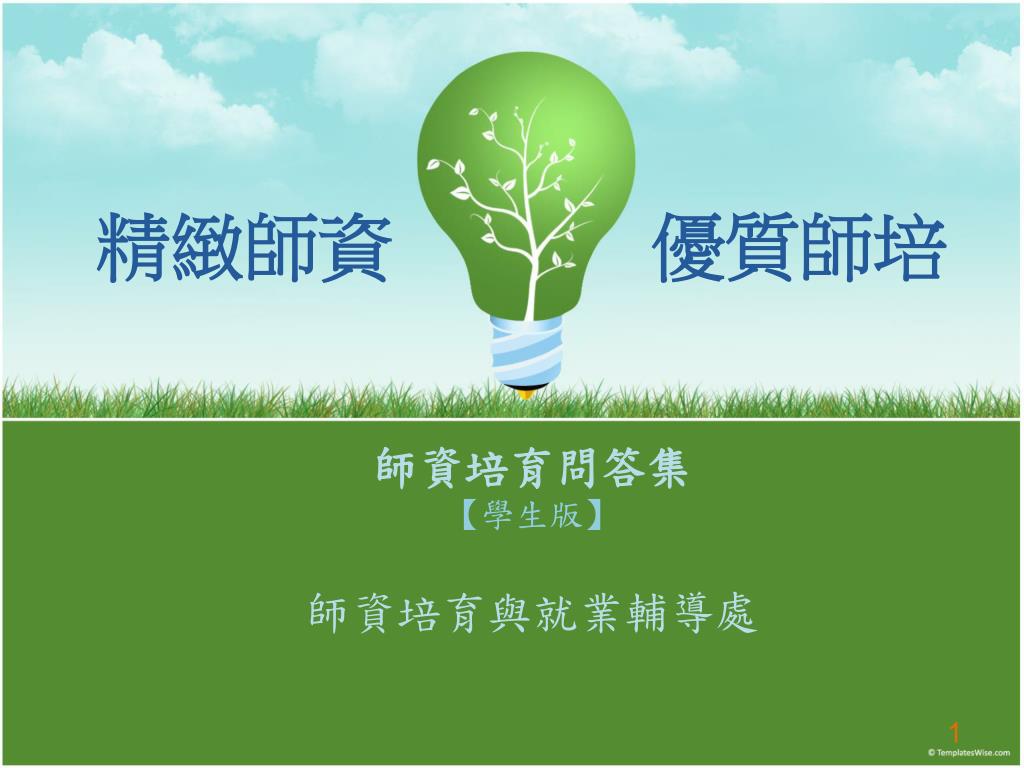 精緻師資

優質師培

師資培育問答集
【學生版】

師資培育與就業輔導處

1

© TemplatesWise.com